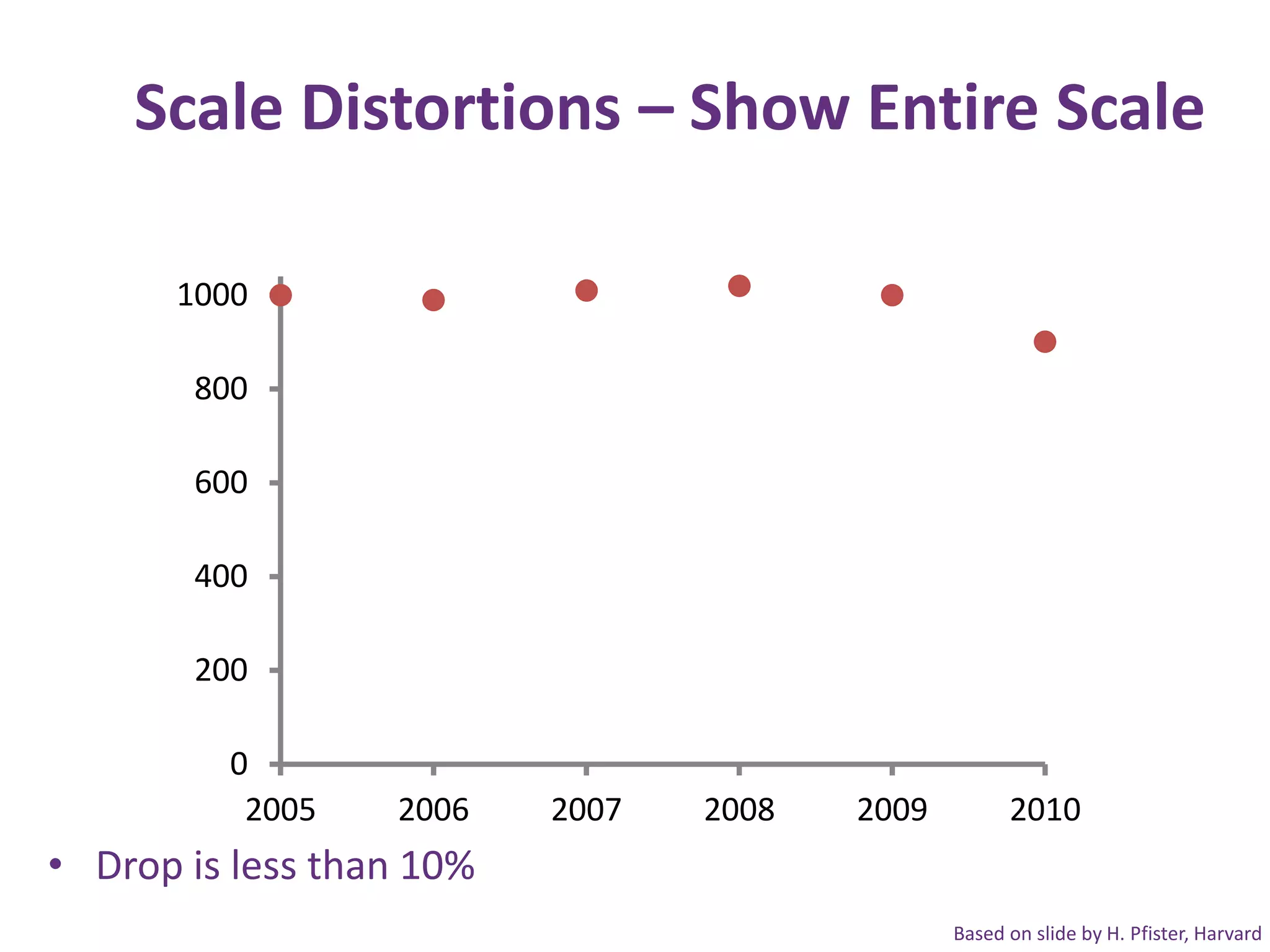 Scale Distortions – Show Entire Scale

1000
800
600
400
200
0

2005 2006 2007 2008 2009 2010

• Drop is less than 10%

Based on slide by H. Pfister, Harvard